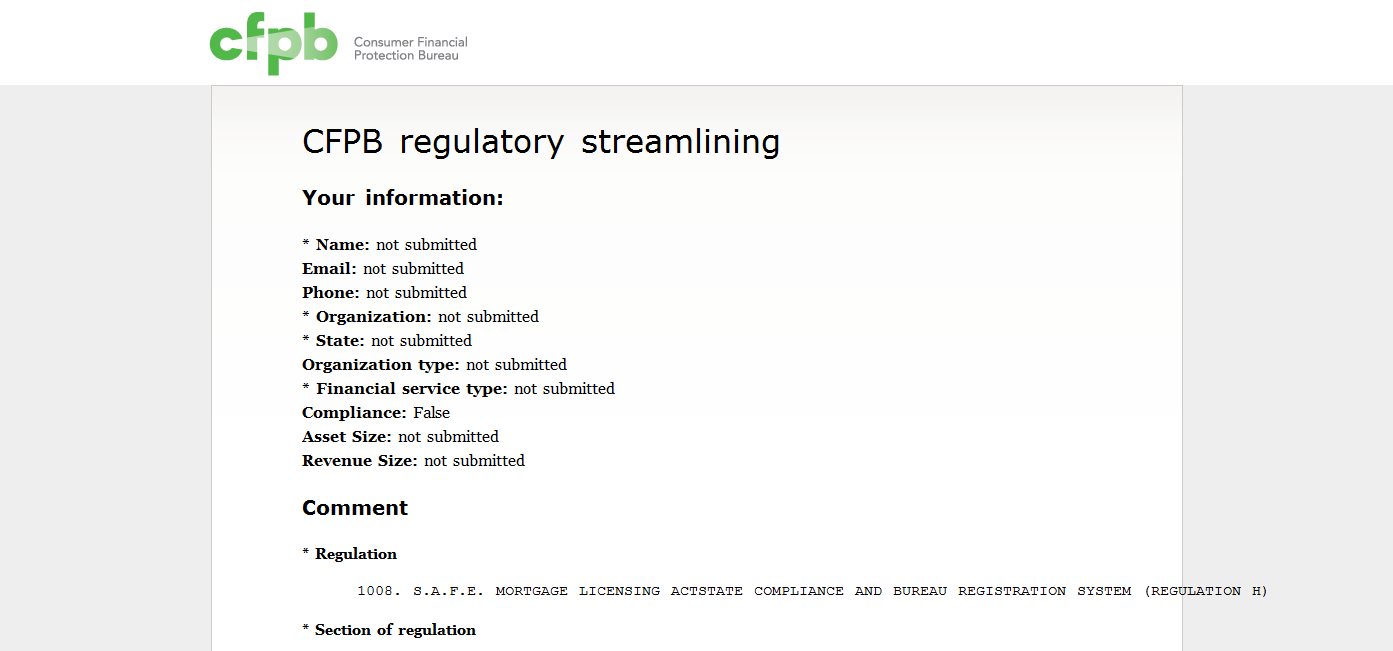 cfpb Consumer Financial Protection Bureau

CFPB regulatory streamlining

Your information:

* Name: not submitted
Email: not submitted
Phone: not submitted
* Organization: not submitted
* State: not submitted
Organization type: not submitted
* Financial service type: not submitted
Compliance: False
Asset Size: not submitted
Revenue Size: not submitted

Comment

* Regulation

1008. S.A.F.E. MORTGAGE LICENSING ACTSTATE COMPLIANCE AND BUREAU REGISTRATION SYSTEM (REGULATION H)

* Section of regulation